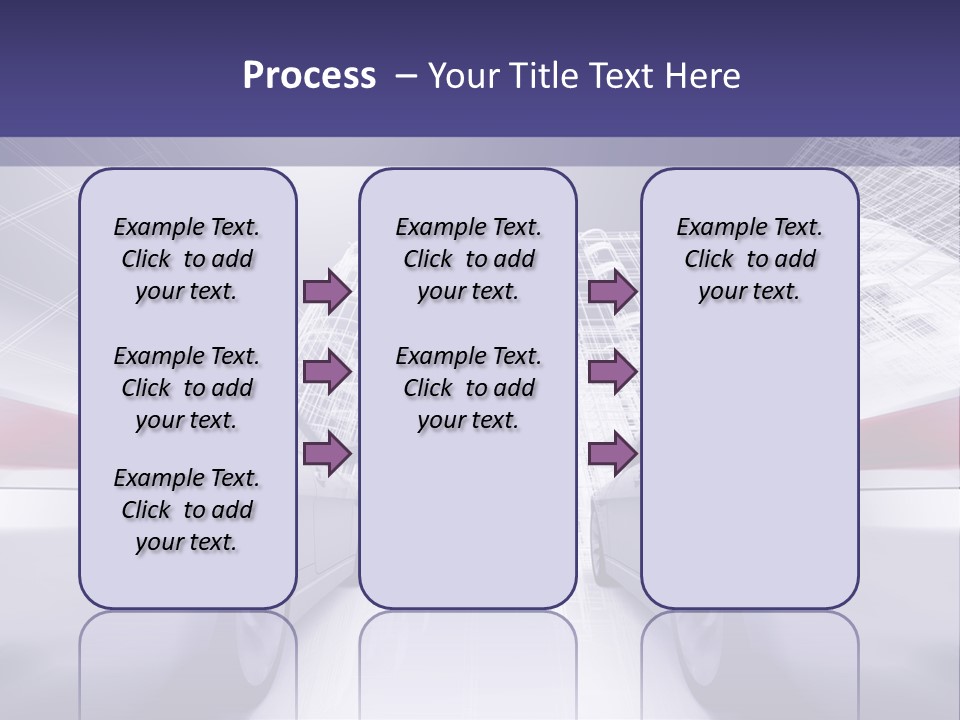 Process – Your Title Text Here

Example Text. Click to add your text.

Example Text. Click to add your text.

Example Text. Click to add your text.

Example Text. Click to add your text.

Example Text. Click to add your text.

Example Text. Click to add your text.